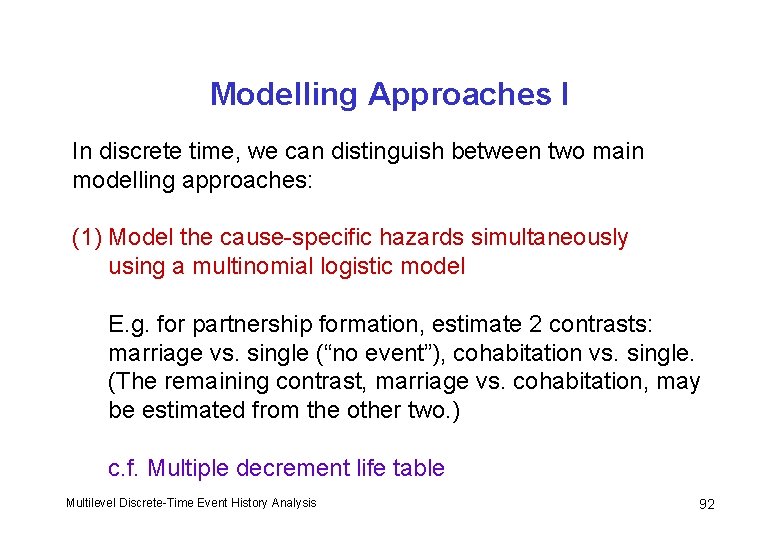 Modelling Approaches I

In discrete time, we can distinguish between two main modelling approaches:

(1) Model the cause-specific hazards simultaneously using a multinomial logistic model

E.g. for partnership formation, estimate 2 contrasts: marriage vs. single (“no event”), cohabitation vs. single. (The remaining contrast, marriage vs. cohabitation, may be estimated from the other two.)

c.f. Multiple decrement life table

Multilevel Discrete-Time Event History Analysis

92